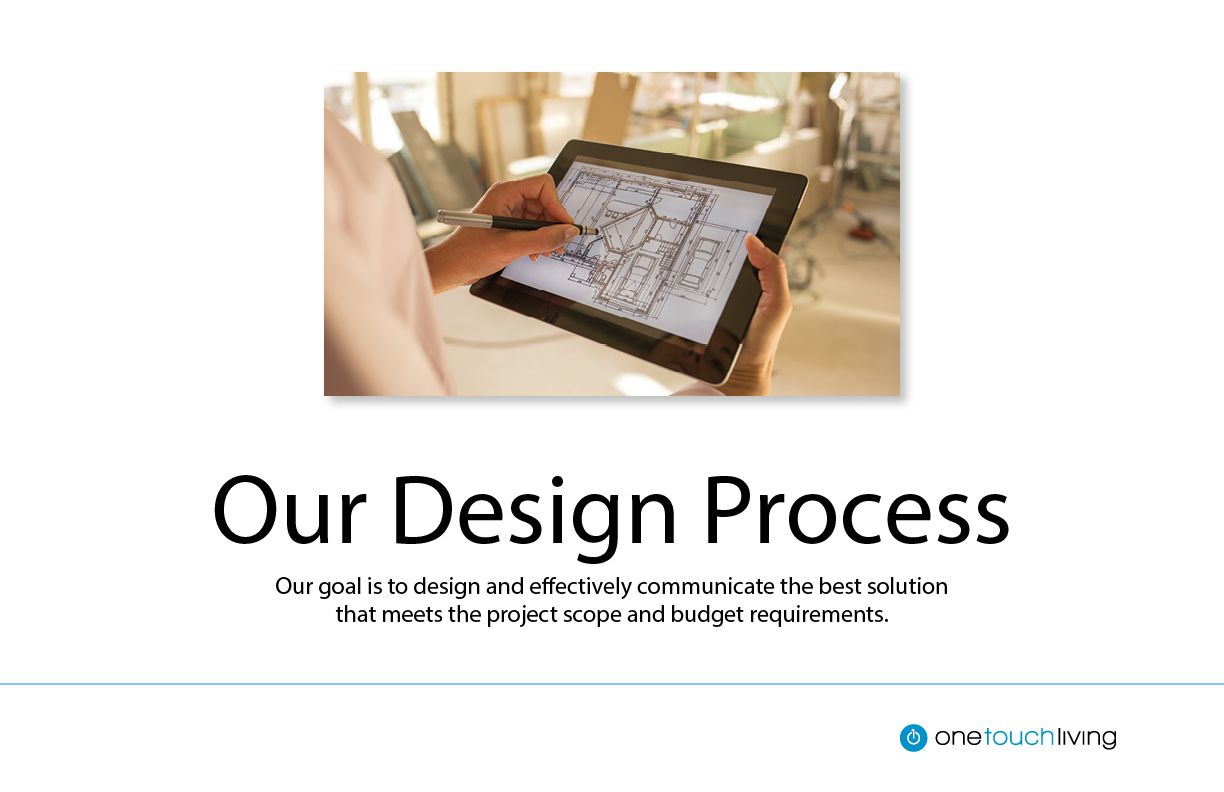 Our Design Process

Our goal is to design and effectively communicate the best solution that meets the project scope and budget requirements.

onetouchliving